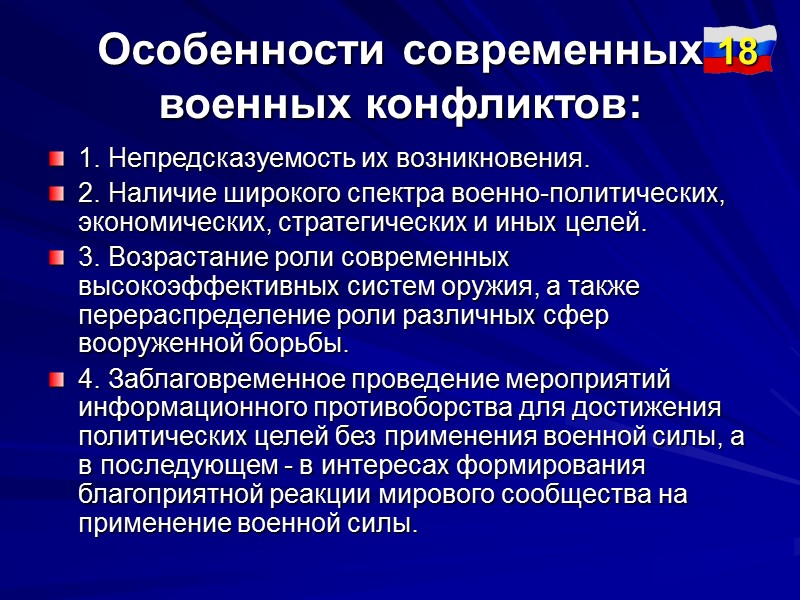 Особенности современных военных конфликтов:

18

1. Непредсказуемость их возникновения.

2. Наличие широкого спектра военно-политических, экономических, стратегических и иных целей.

3. Возрастание роли современных высокоэффективных систем оружия, а также перераспределение роли различных сфер вооруженной борьбы.

4. Заблаговременное проведение мероприятий информационного противоборства для достижения политических целей без применения военной силы, а в последующем - в интересах формирования благоприятной реакции мирового сообщества на применение военной силы.